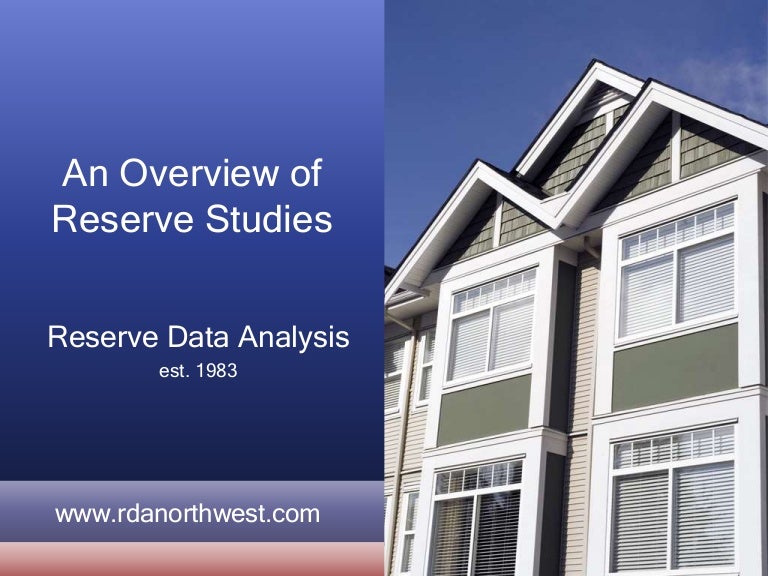 An Overview of Reserve Studies

Reserve Data Analysis
est. 1983

www.rdanorthwest.com